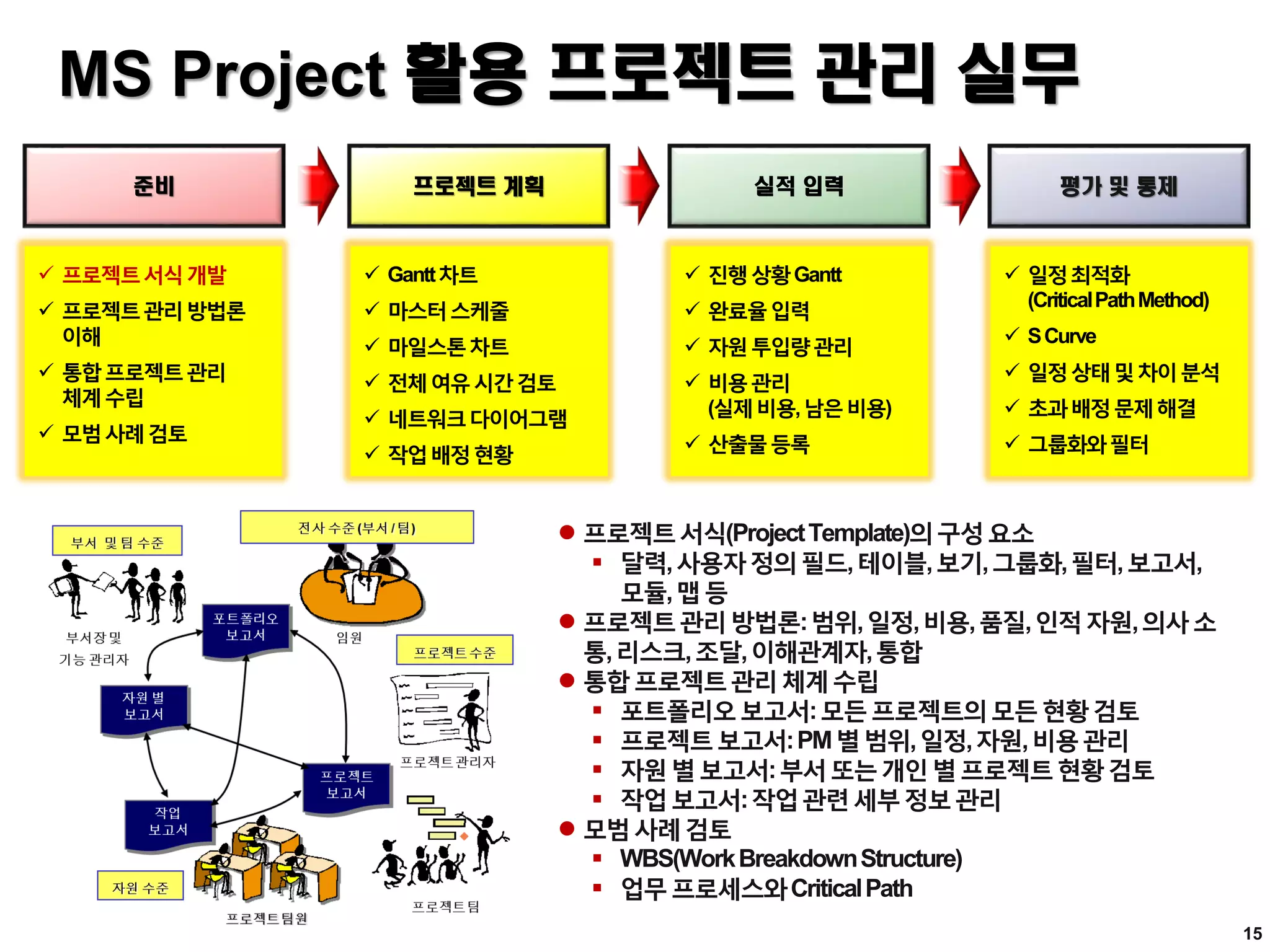 MS Project 활용 프로젝트 관리 실무

준비

프로젝트 계획

실적 입력

평가 및 통제

✓ 프로젝트 서식 개발
✓ 프로젝트 관리 방법론 이해
✓ 통합 프로젝트 관리 체계 수립
✓ 모범 사례 검토

✓ Gantt 차트
✓ 마스터 스케줄
✓ 마일스톤 차트
✓ 전체 여유 시간 검토
✓ 네트워크 다이어그램
✓ 작업 배정 현황

✓ 진행 상황 Gantt
✓ 완료율 입력
✓ 자원 투입량 관리
✓ 비용 관리 (실제 비용, 남은 비용)
✓ 산출물 등록

✓ 일정 최적화 (Critical Path Method)
✓ S Curve
✓ 일정 상태 및 차이 분석
✓ 초과 배정 문제 해결
✓ 그룹화와 필터

부서 및 팀 수준

전사 수준 (부서 / 팀)

부서장 및 기능 관리자

포트폴리오 보고서

임원

프로젝트 수준

자원 별 보고서

프로젝트 관리자

프로젝트 보고서

작업 보고서

자원 수준

프로젝트 팀원

프로젝트 팀

● 프로젝트 서식(Project Template)의 구성 요소
▪ 달력, 사용자 정의 필드, 테이블, 보기, 그룹화, 필터, 보고서, 모듈, 맵 등
● 프로젝트 관리 방법론: 범위, 일정, 비용, 품질, 인적 자원, 의사 소통, 리스크, 조달, 이해관계자, 통합
● 통합 프로젝트 관리 체계 수립
▪ 포트폴리오 보고서: 모든 프로젝트의 모든 현황 검토
▪ 프로젝트 보고서: PM 별 범위, 일정, 자원, 비용 관리
▪ 자원 별 보고서: 부서 또는 개인 별 프로젝트 현황 검토
▪ 작업 보고서: 작업 관련 세부 정보 관리
● 모범 사례 검토
▪ WBS(Work Breakdown Structure)
▪ 업무 프로세스와 Critical Path

15